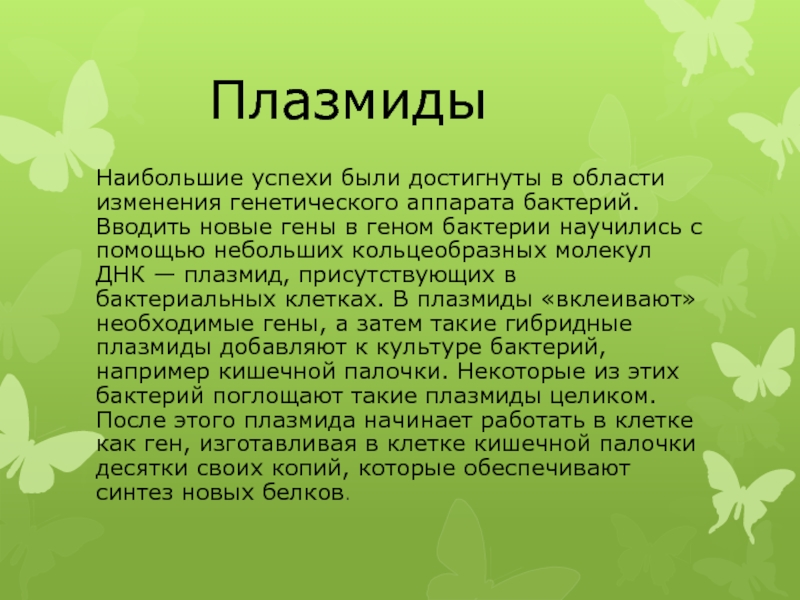 Плазмиды

Наибольшие успехи были достигнуты в области изменения генетического аппарата бактерий. Вводить новые гены в геном бактерии научились с помощью небольших кольцеобразных молекул ДНК — плазмид, присутствующих в бактериальных клетках. В плазмиды «вклеивают» необходимые гены, а затем такие гибридные плазмиды добавляют к культуре бактерий, например кишечной палочки. Некоторые из этих бактерий поглощают такие плазмиды целиком. После этого плазмида начинает работать в клетке как ген, изготавливая в клетке кишечной палочки десятки своих копий, которые обеспечивают синтез новых белков.